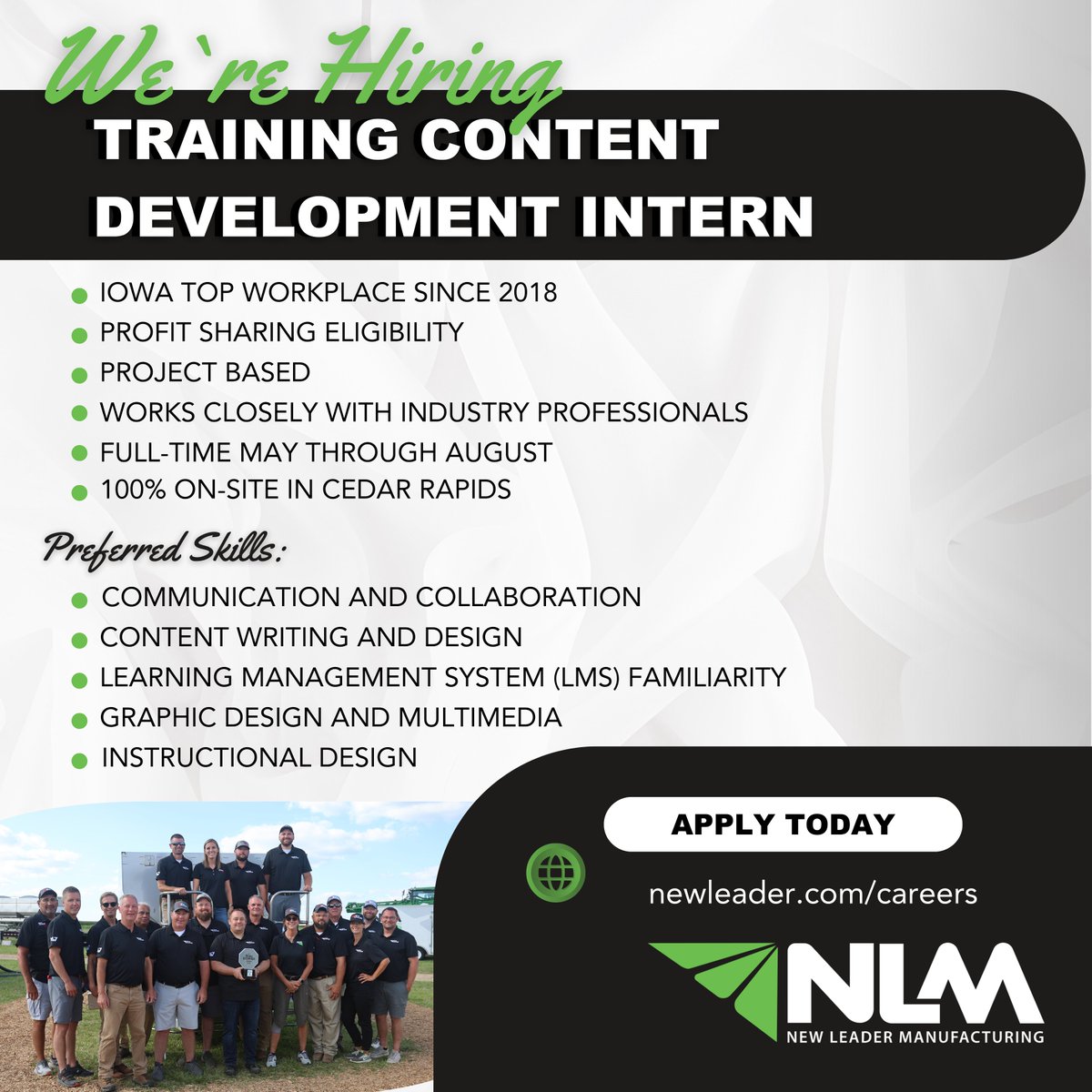 We're Hiring
TRAINING CONTENT DEVELOPMENT INTERN

IOWA TOP WORKPLACE SINCE 2018
PROFIT SHARING ELIGIBILITY
PROJECT BASED
WORKS CLOSELY WITH INDUSTRY PROFESSIONALS
FULL-TIME MAY THROUGH AUGUST
100% ON-SITE IN CEDAR RAPIDS

Preferred Skills:
COMMUNICATION AND COLLABORATION
CONTENT WRITING AND DESIGN
LEARNING MANAGEMENT SYSTEM (LMS) FAMILIARITY
GRAPHIC DESIGN AND MULTIMEDIA
INSTRUCTIONAL DESIGN

APPLY TODAY

newleader.com/careers

NLM
NEW LEADER MANUFACTURING